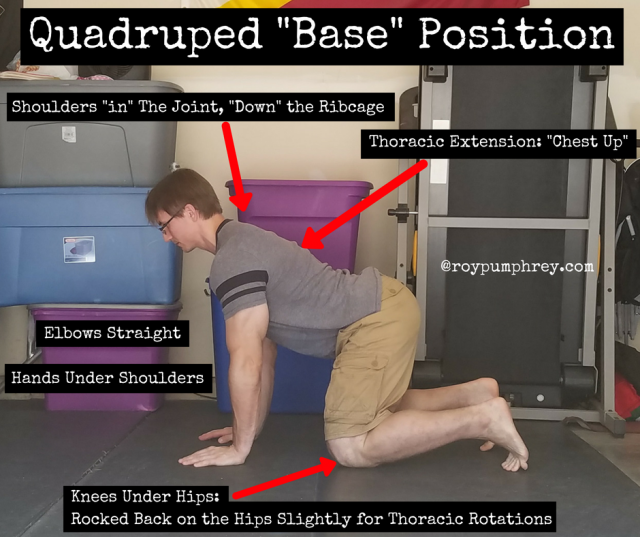 Quadruped "Base" Position

Shoulders "in" The Joint, "Down" the Ribcage

Thoracic Extension: "Chest Up"

@roypumphrey.com

Elbows Straight

Hands Under Shoulders

Knees Under Hips:
Rocked Back on the Hips Slightly for Thoracic Rotations